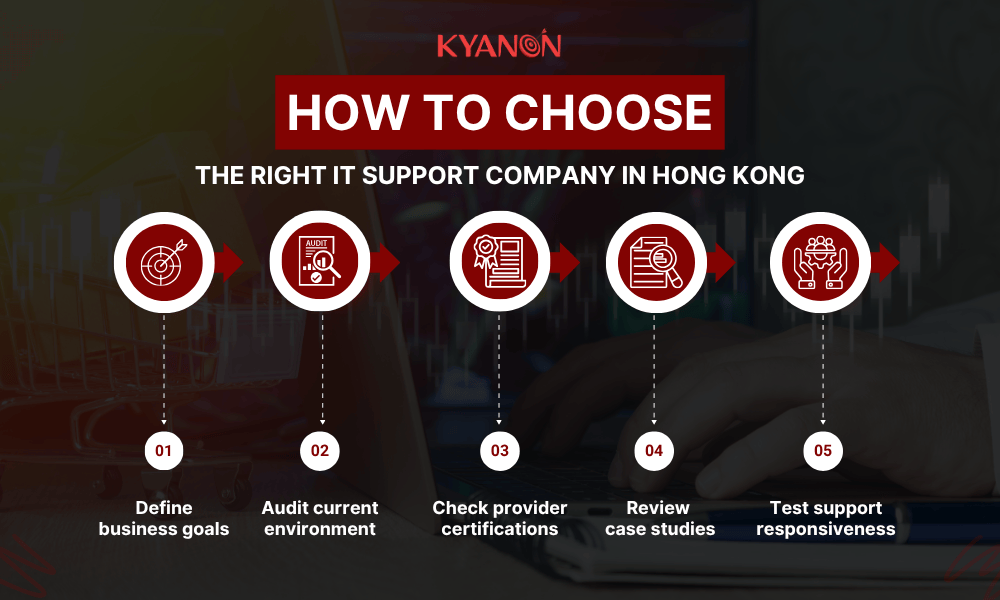 KYANON

HOW TO CHOOSE

THE RIGHT IT SUPPORT COMPANY IN HONG KONG

AUDIT

01

Define business goals

02

Audit current environment

03

Check provider certifications

04

Review case studies

05

Test support responsiveness